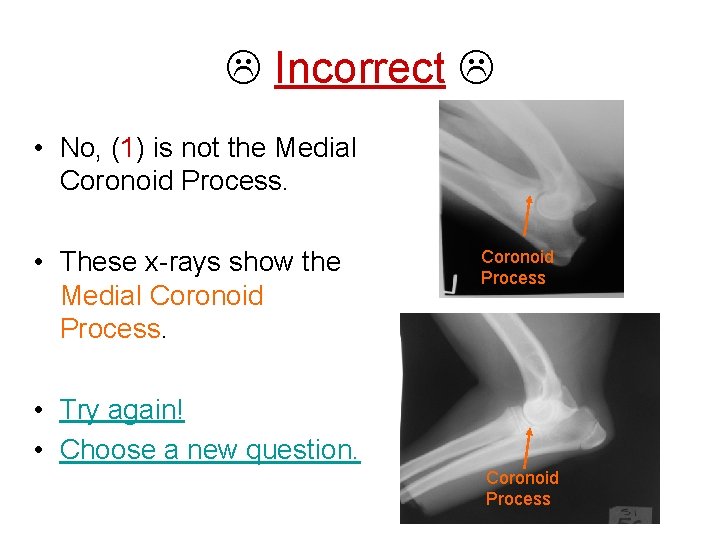 ☹ Incorrect ☹

• No, (1) is not the Medial Coronoid Process.

• These x-rays show the Medial Coronoid Process.

• Try again!
• Choose a new question.

Coronoid Process

Coronoid Process